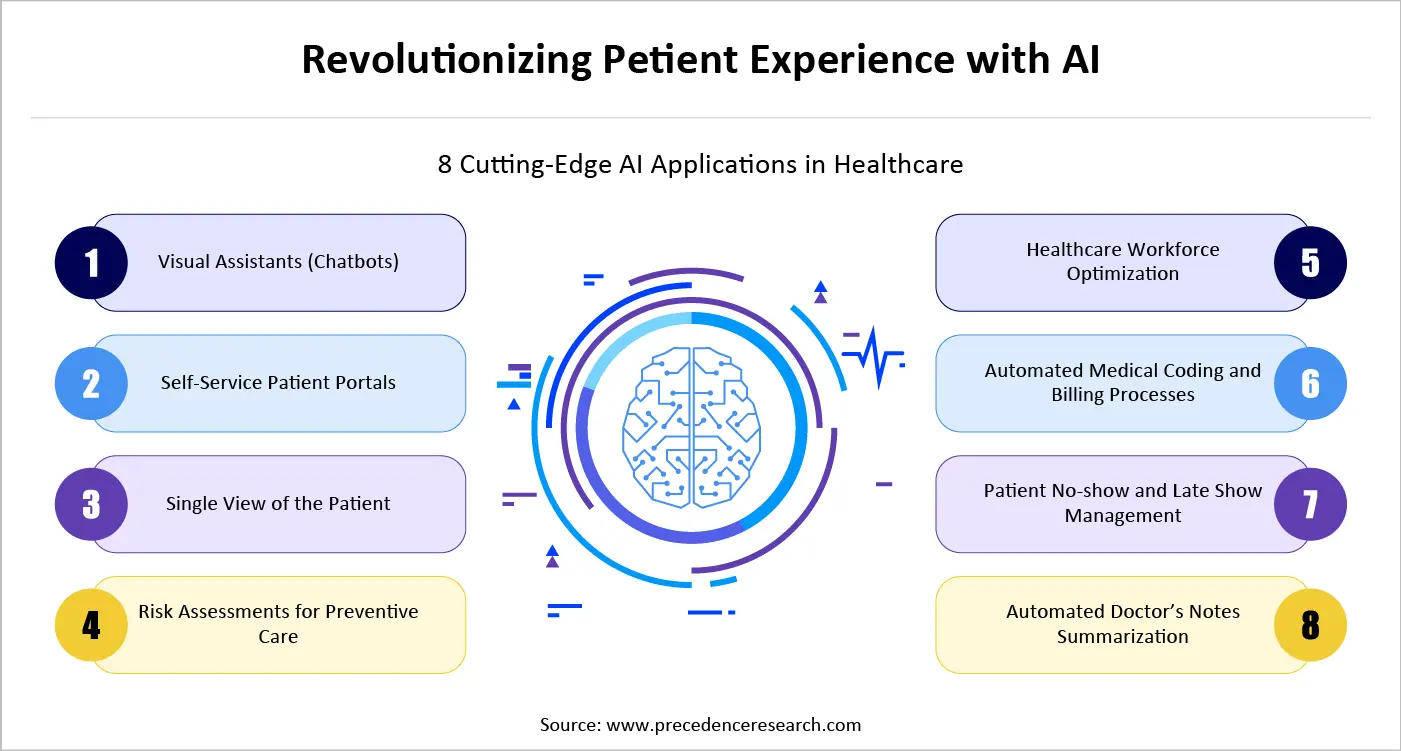 Revolutionizing Petient Experience with AI

8 Cutting-Edge AI Applications in Healthcare

1 Visual Assistants (Chatbots)

2 Self-Service Patient Portals

3 Single View of the Patient

4 Risk Assessments for Preventive Care

Healthcare Workforce Optimization 5

Automated Medical Coding and Billing Processes 6

Patient No-show and Late Show Management 7

Automated Doctor's Notes Summarization 8

Source: www.precedenceresearch.com